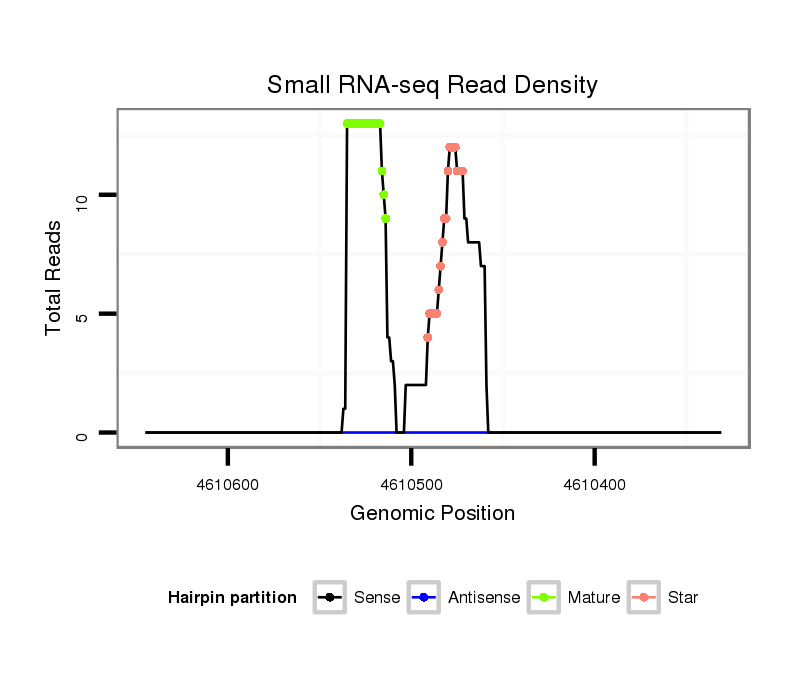 Small RNA-seq Read Density

Total Reads

10

5

0

4610600

4610500

4610400

Genomic Position

Hairpin partition
Sense
Antisense
Mature
Star